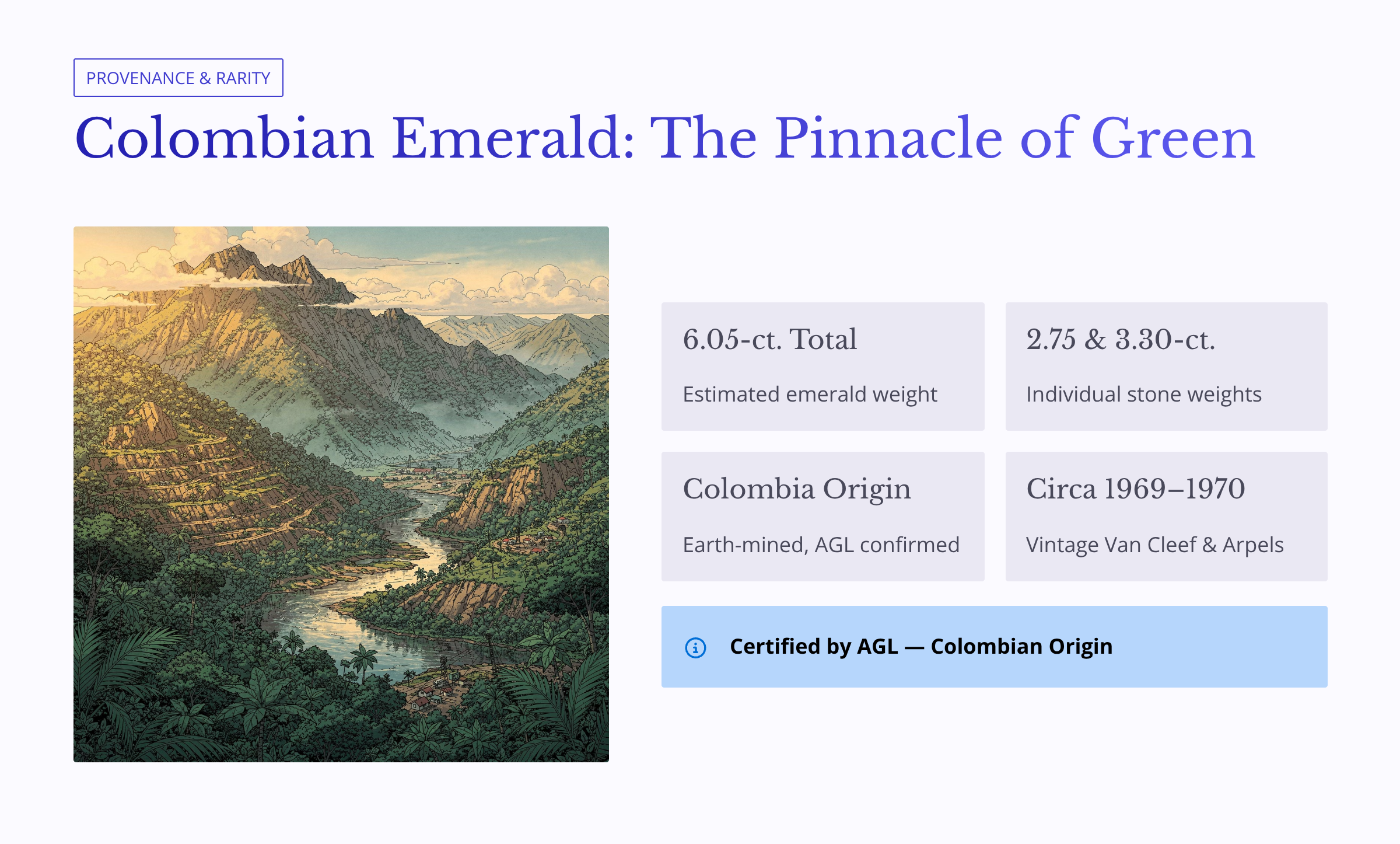 PROVENANCE & RARITY

Colombian Emerald: The Pinnacle of Green

6.05-ct. Total

Estimated emerald weight

2.75 & 3.30-ct.

Individual stone weights

Colombia Origin

Earth-mined, AGL confirmed

Circa 1969–1970

Vintage Van Cleef & Arpels

Certified by AGL — Colombian Origin